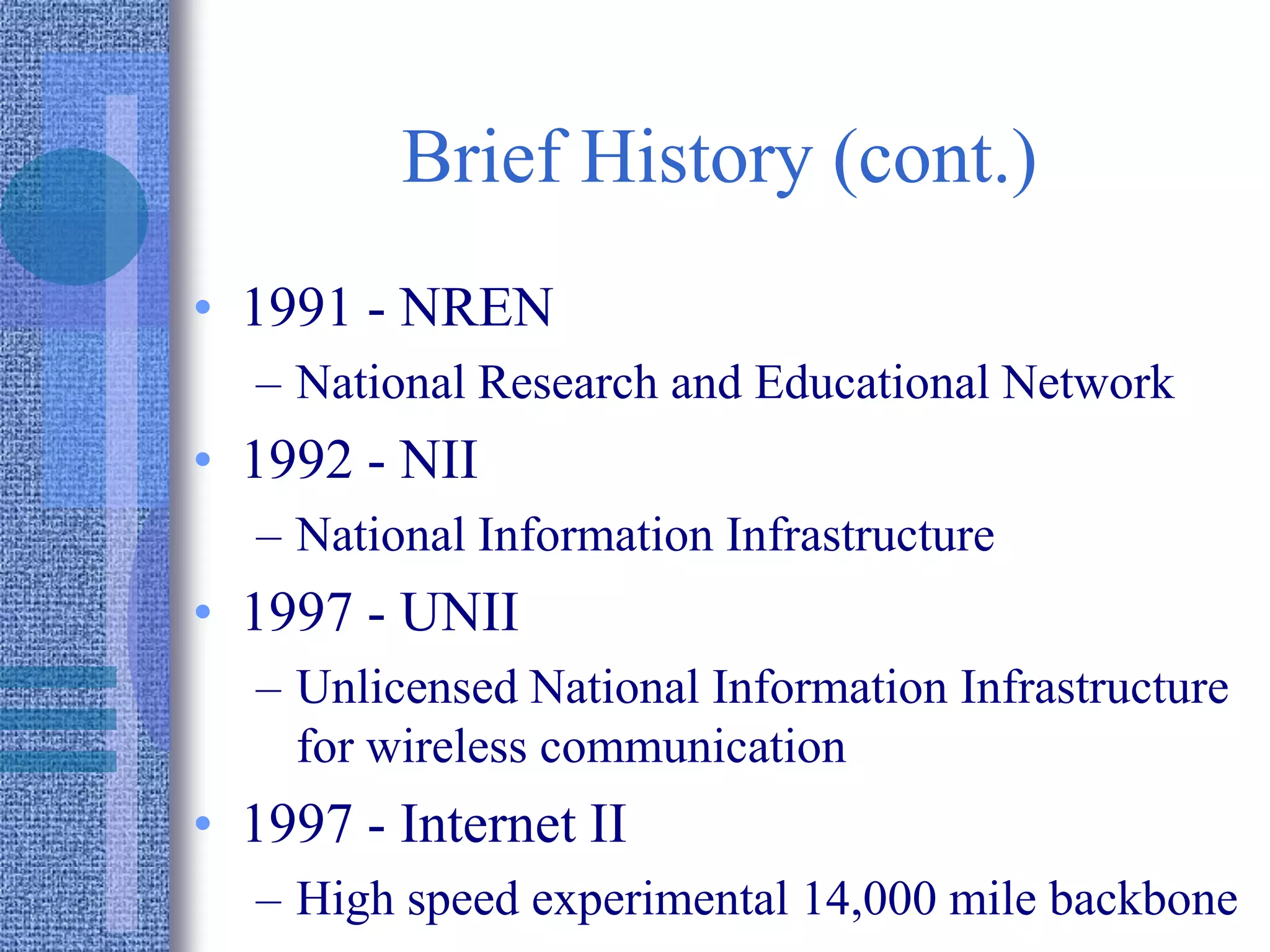 Brief History (cont.)

• 1991 - NREN
– National Research and Educational Network
• 1992 - NII
– National Information Infrastructure
• 1997 - UNII
– Unlicensed National Information Infrastructure for wireless communication
• 1997 - Internet II
– High speed experimental 14,000 mile backbone